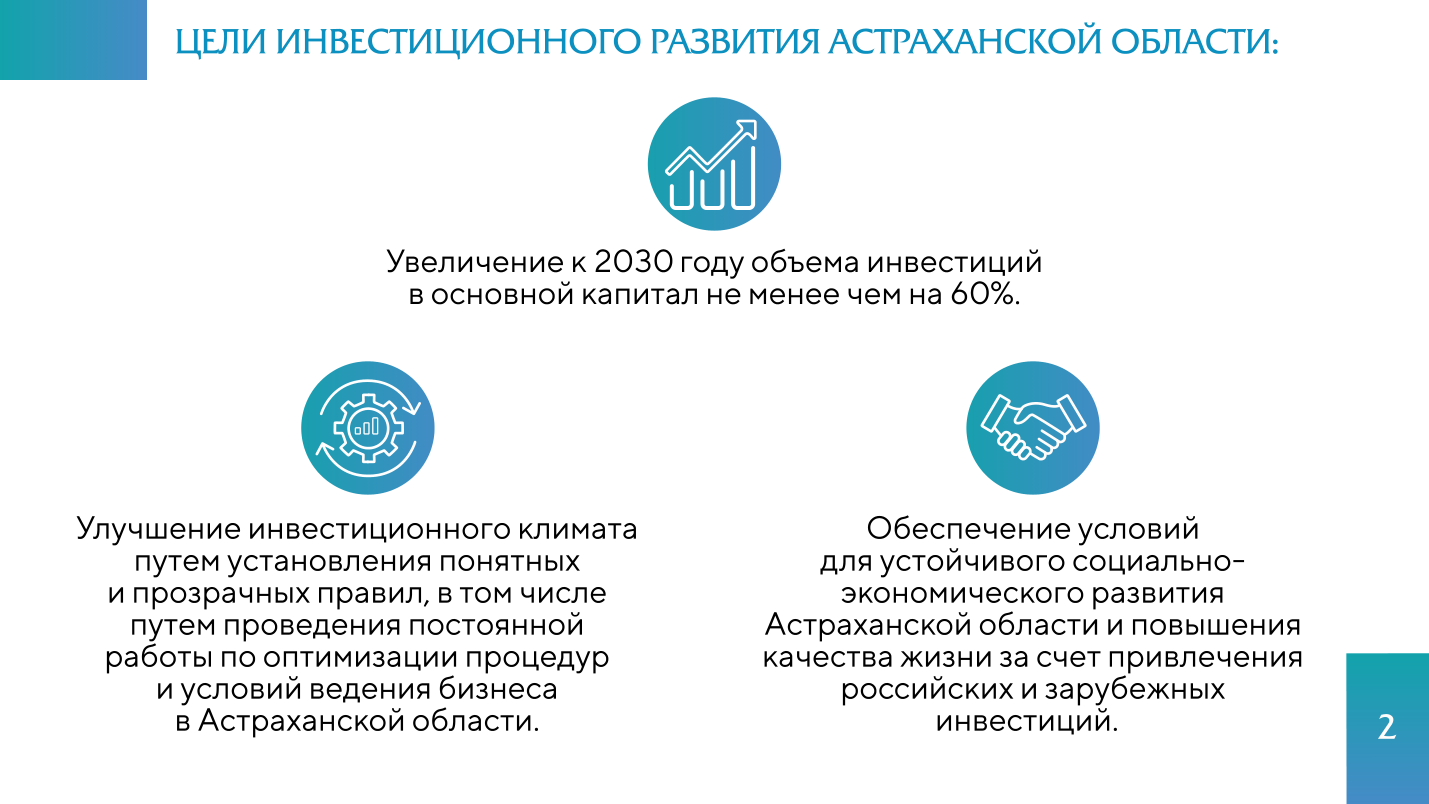 ЦЕЛИ ИНВЕСТИЦИОННОГО РАЗВИТИЯ АСТРАХАНСКОЙ ОБЛАСТИ:

Увеличение к 2030 году объема инвестиций в основной капитал не менее чем на 60%.

Улучшение инвестиционного климата путем установления понятных и прозрачных правил, в том числе путем проведения постоянной работы по оптимизации процедур и условий ведения бизнеса в Астраханской области.

Обеспечение условий для устойчивого социально-экономического развития Астраханской области и повышения качества жизни за счет привлечения российских и зарубежных инвестиций.

2